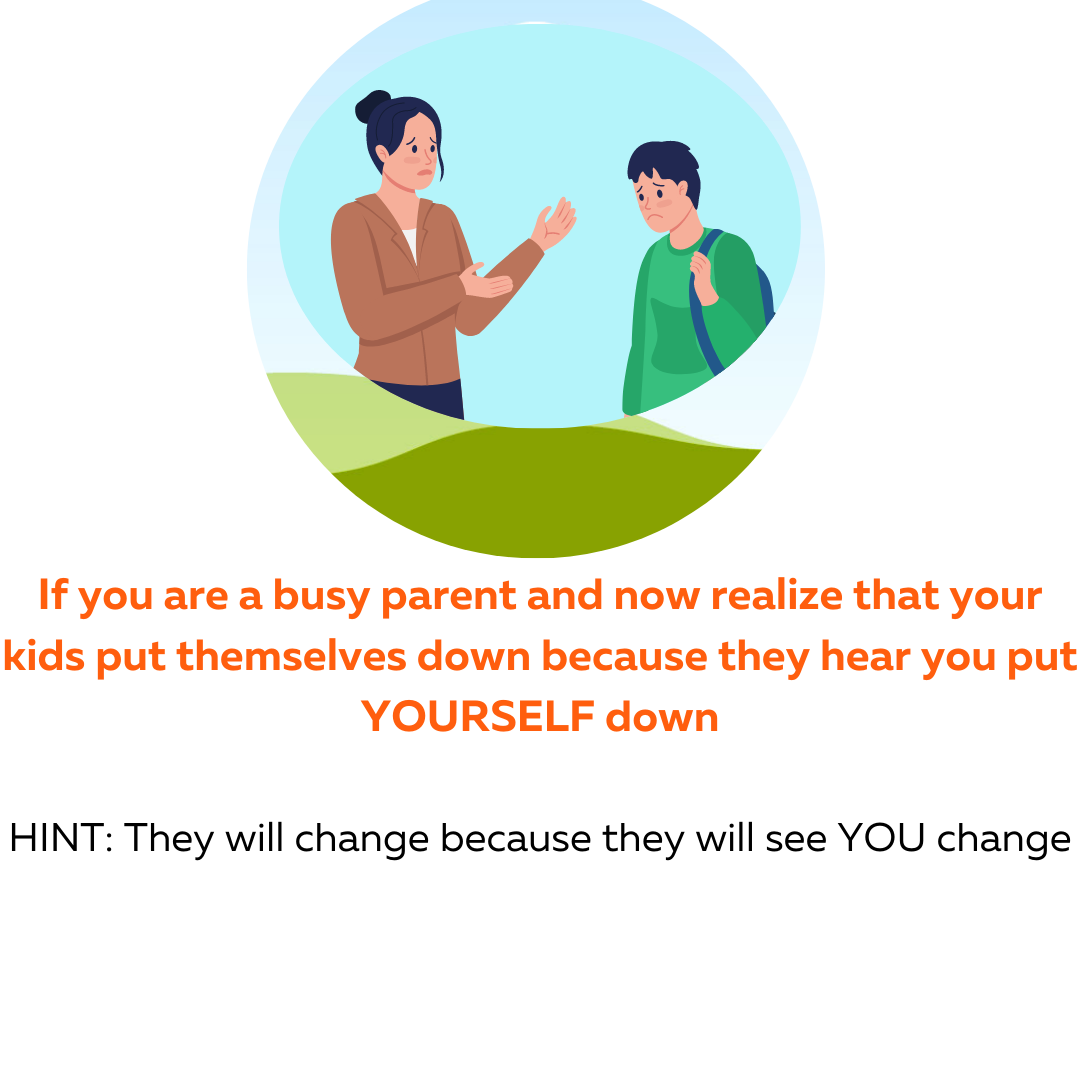 If you are a busy parent and now realize that your kids put themselves down because they hear you put YOURSELF down

HINT: They will change because they will see YOU change